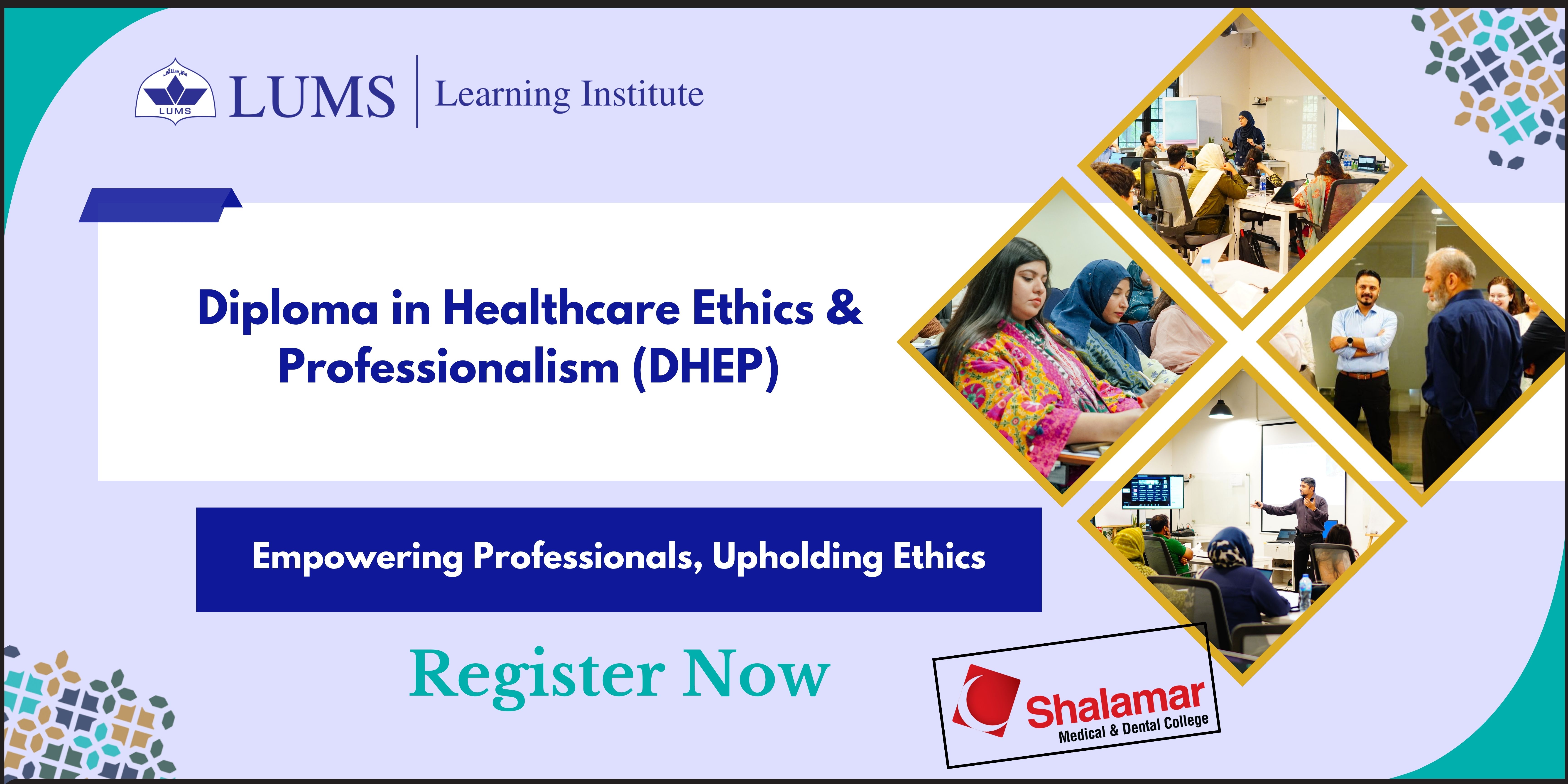 LUMS LUMS | Learning Institute

Diploma in Healthcare Ethics & Professionalism (DHEP)

Empowering Professionals, Upholding Ethics

Register Now

Shalamar Medical & Dental College